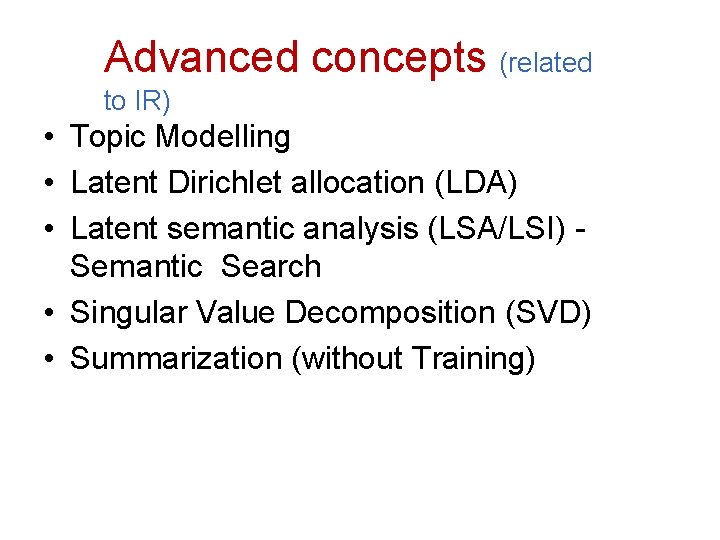 Advanced concepts (related to IR)

• Topic Modelling
• Latent Dirichlet allocation (LDA)
• Latent semantic analysis (LSA/LSI) - Semantic Search
• Singular Value Decomposition (SVD)
• Summarization (without Training)